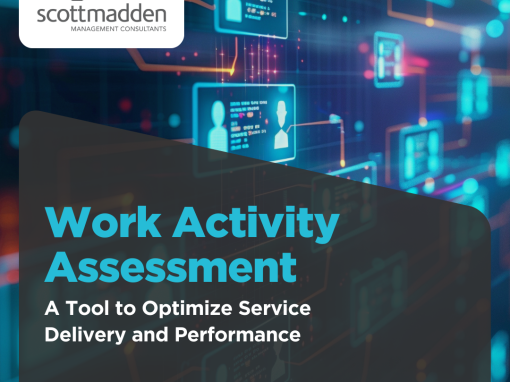 scottmadden
MANAGEMENT CONSULTANTS

Work Activity Assessment

A Tool to Optimize Service Delivery and Performance